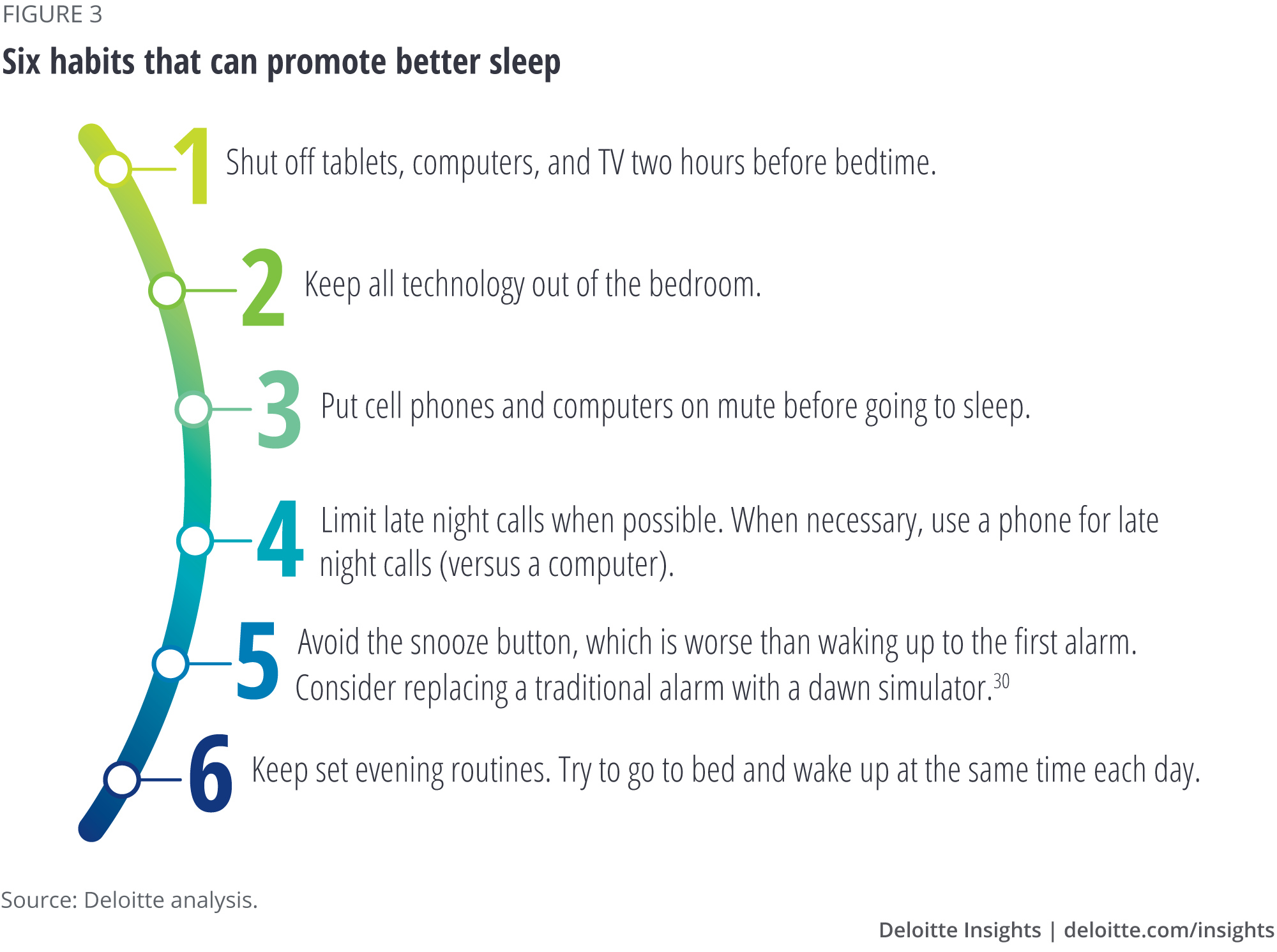 FIGURE 3

Six habits that can promote better sleep

1 Shut off tablets, computers, and TV two hours before bedtime.

2 Keep all technology out of the bedroom.

3 Put cell phones and computers on mute before going to sleep.

4 Limit late night calls when possible. When necessary, use a phone for late night calls (versus a computer).

5 Avoid the snooze button, which is worse than waking up to the first alarm. Consider replacing a traditional alarm with a dawn simulator.$^{30}$

6 Keep set evening routines. Try to go to bed and wake up at the same time each day.

Source: Deloitte analysis.

Deloitte Insights | deloitte.com/insights